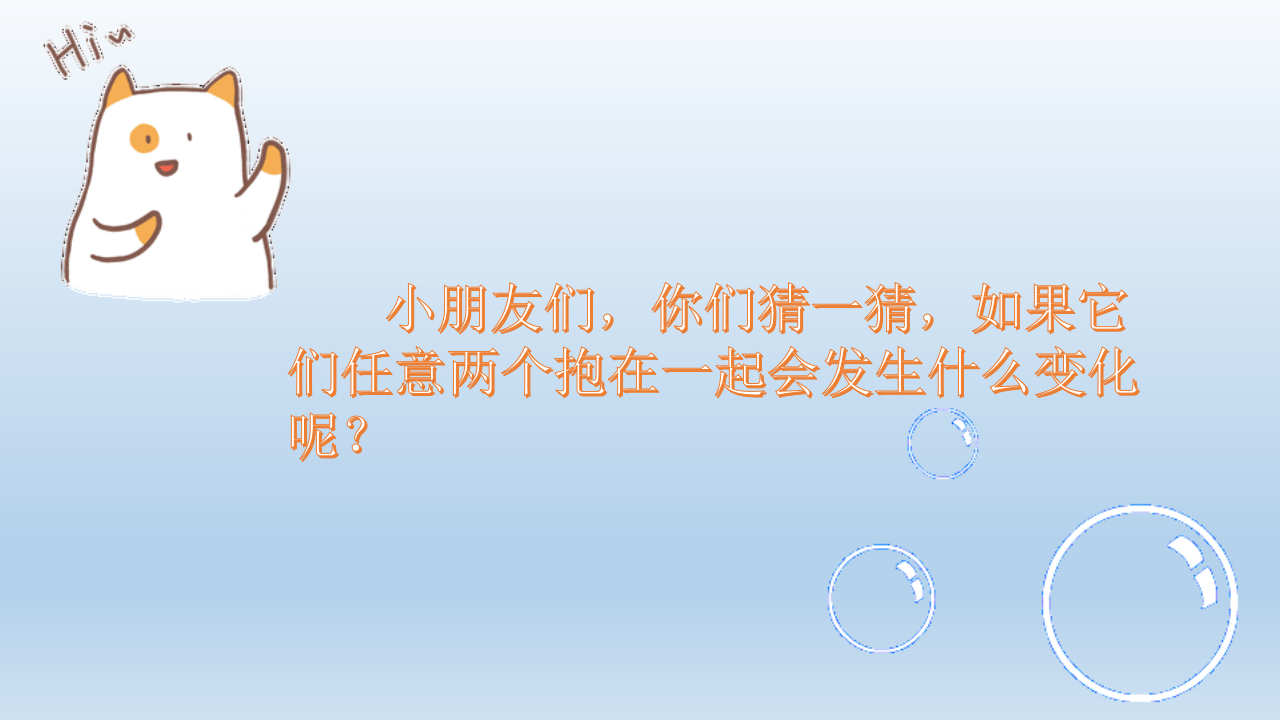 Hi~

小朋友们，你们猜一猜，如果它们任意两个抱在一起会发生什么变化呢？